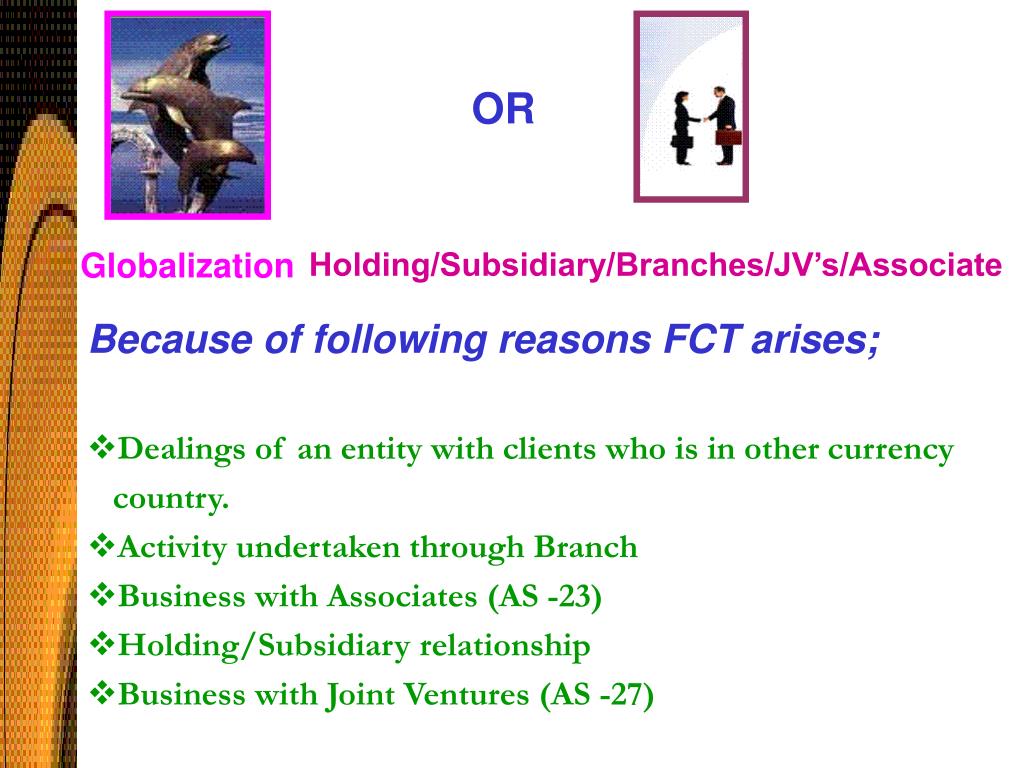 OR

Globalization Holding/Subsidiary/Branches/JV's/Associate

Because of following reasons FCT arises;

❖Dealings of an entity with clients who is in other currency country.
❖Activity undertaken through Branch
❖Business with Associates (AS -23)
❖Holding/Subsidiary relationship
❖Business with Joint Ventures (AS -27)